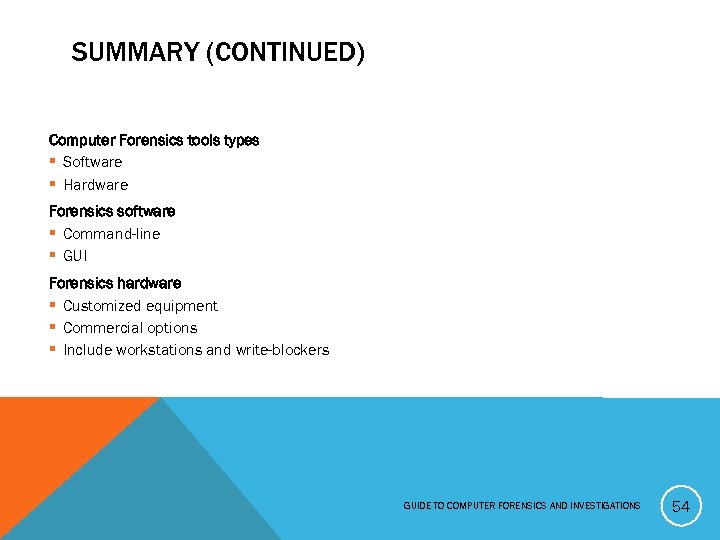 SUMMARY (CONTINUED)

Computer Forensics tools types
- Software
- Hardware

Forensics software
- Command-line
- GUI

Forensics hardware
- Customized equipment
- Commercial options
- Include workstations and write-blockers

GUIDE TO COMPUTER FORENSICS AND INVESTIGATIONS

54